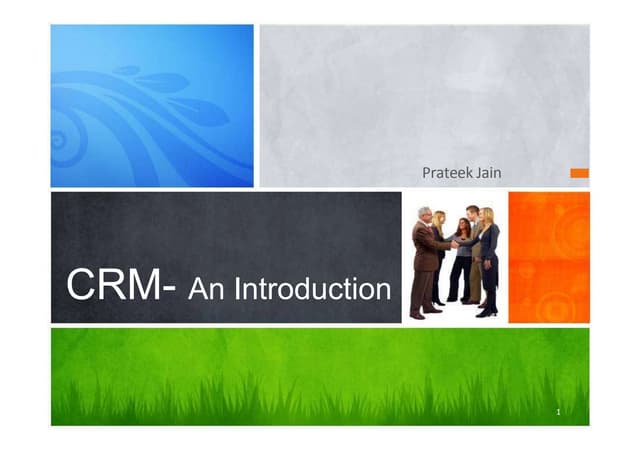 Prateek Jain

CRM- An Introduction

1